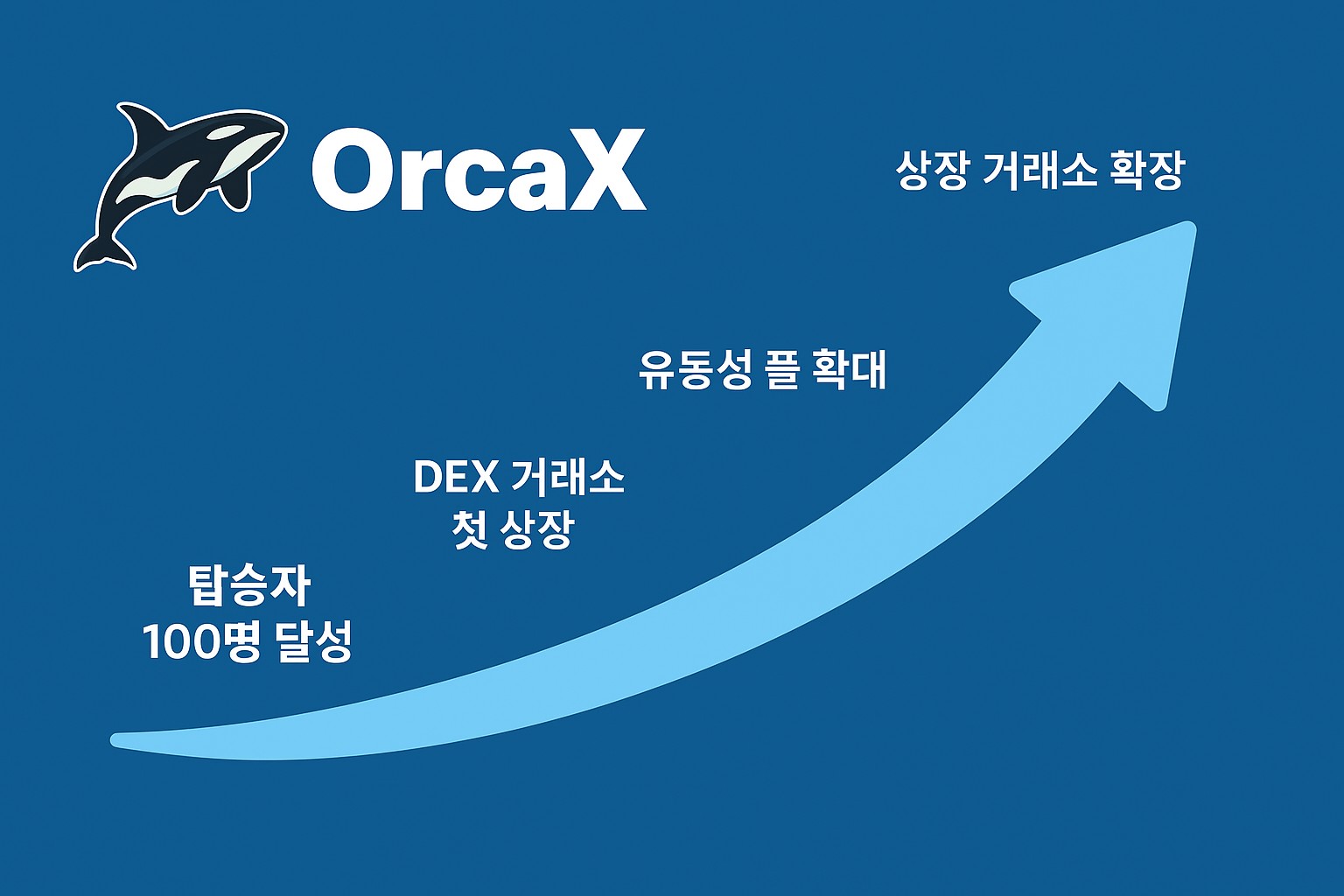 OrcaX

상장 거래소 확장

유동성 플 확대

DEX 거래소 첫 상장

탑승자 100명 달성